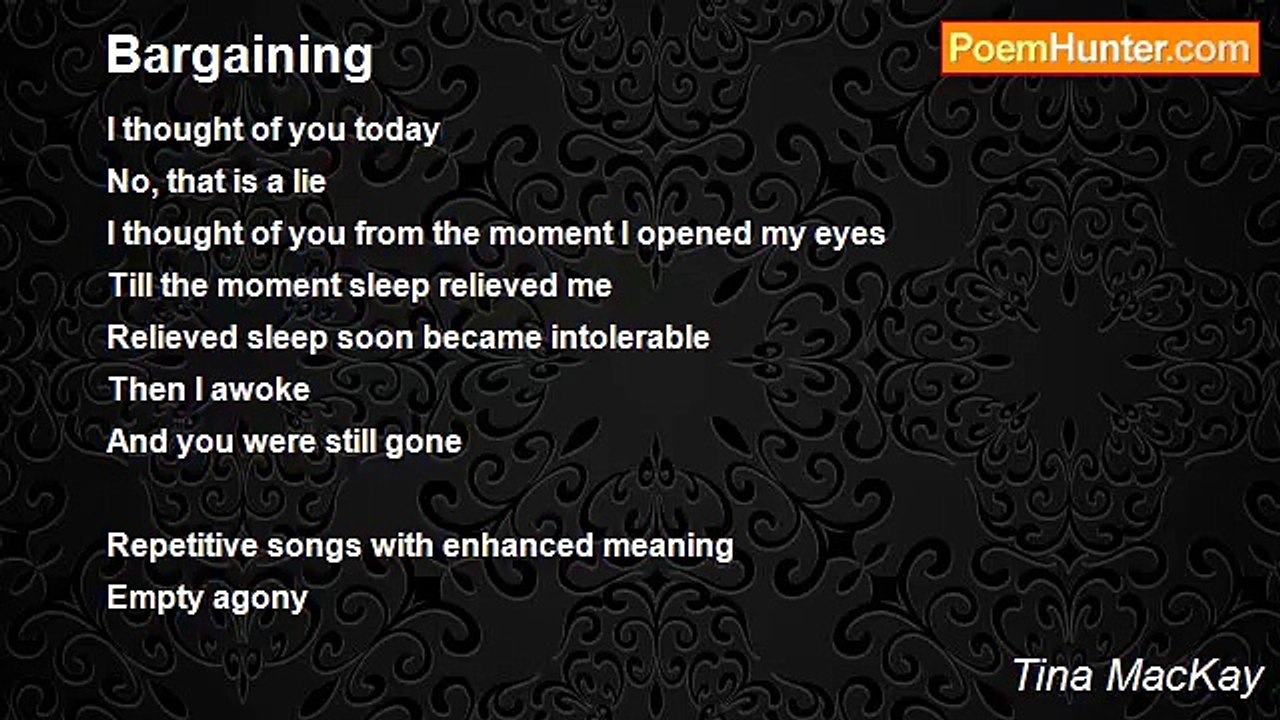 Bargaining

PoemHunter.com

I thought of you today
No, that is a lie
I thought of you from the moment I opened my eyes
Till the moment sleep relieved me
Relieved sleep soon became intolerable
Then I awoke
And you were still gone

Repetitive songs with enhanced meaning
Empty agony

Tina MacKay